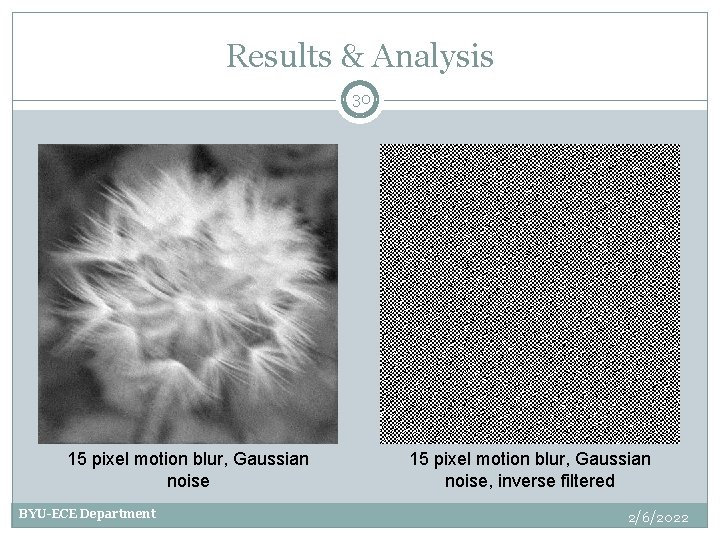 Results & Analysis

30

15 pixel motion blur, Gaussian noise

15 pixel motion blur, Gaussian noise, inverse filtered

BYU-ECE Department

2/6/2022